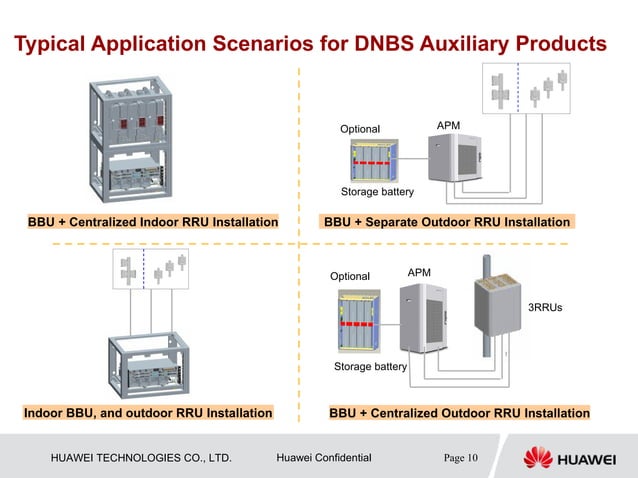 Typical Application Scenarios for DNBS Auxiliary Products

BBU + Centralized Indoor RRU Installation

Optional

APM

Storage battery

BBU + Separate Outdoor RRU Installation

Indoor BBU, and outdoor RRU Installation

Optional

APM

3RRUs

Storage battery

BBU + Centralized Outdoor RRU Installation

HUAWEI TECHNOLOGIES CO., LTD.

Huawei Confidential

Page 10

HUAWEI